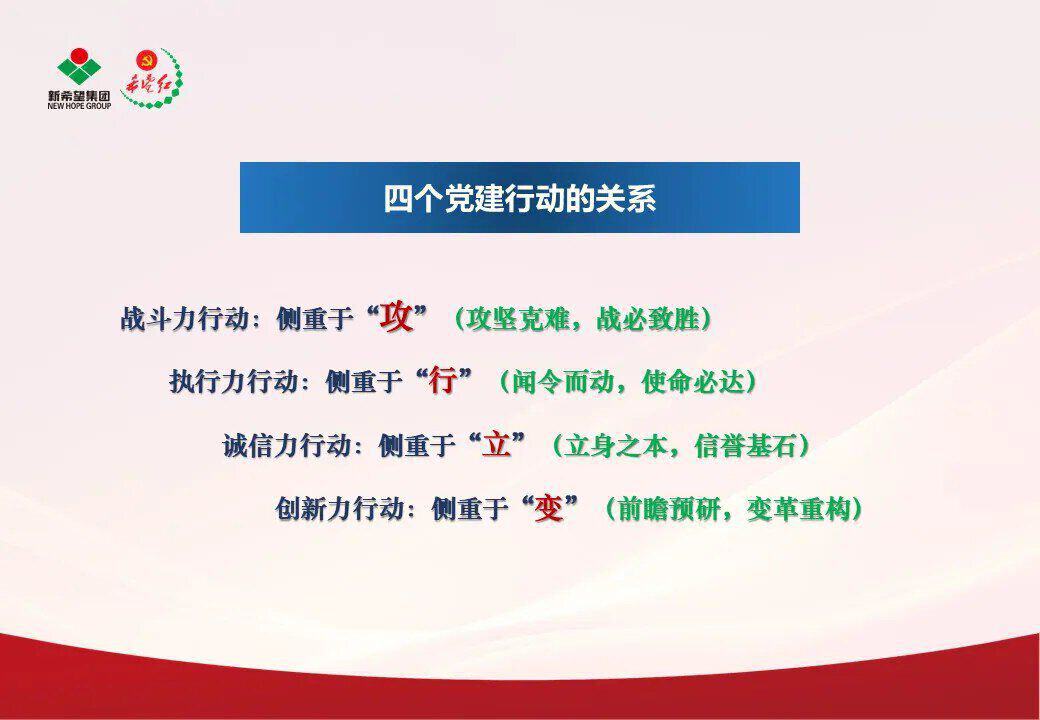 新希望集团
NEW HOPE GROUP

希望红

四个党建行动的关系

战斗力行动：侧重于“攻”（攻坚克难，战必致胜）

执行力行动：侧重于“行”（闻令而动，使命必达）

诚信力行动：侧重于“立”（立身之本，信誉基石）

创新力行动：侧重于“变”（前瞻预研，变革重构）